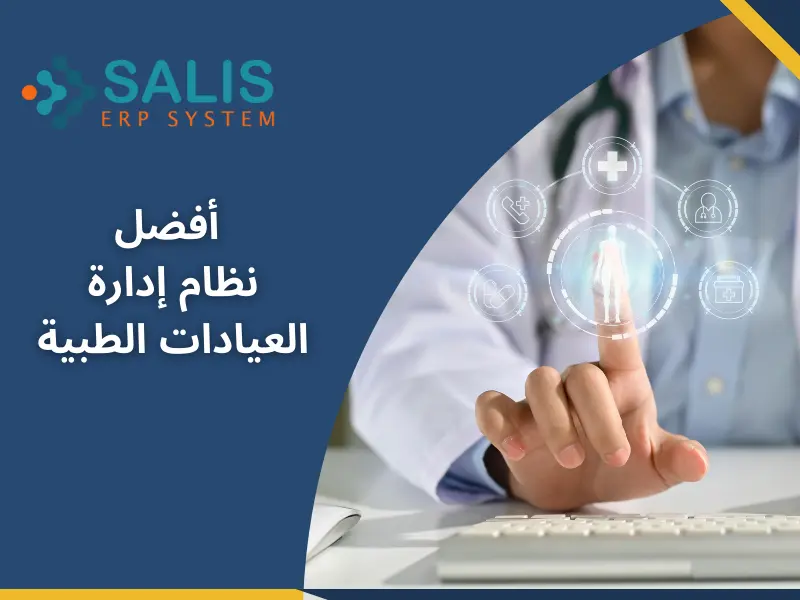 SALIS
ERP SYSTEM

أفضل
نظام إدارة
العيادات الطبية